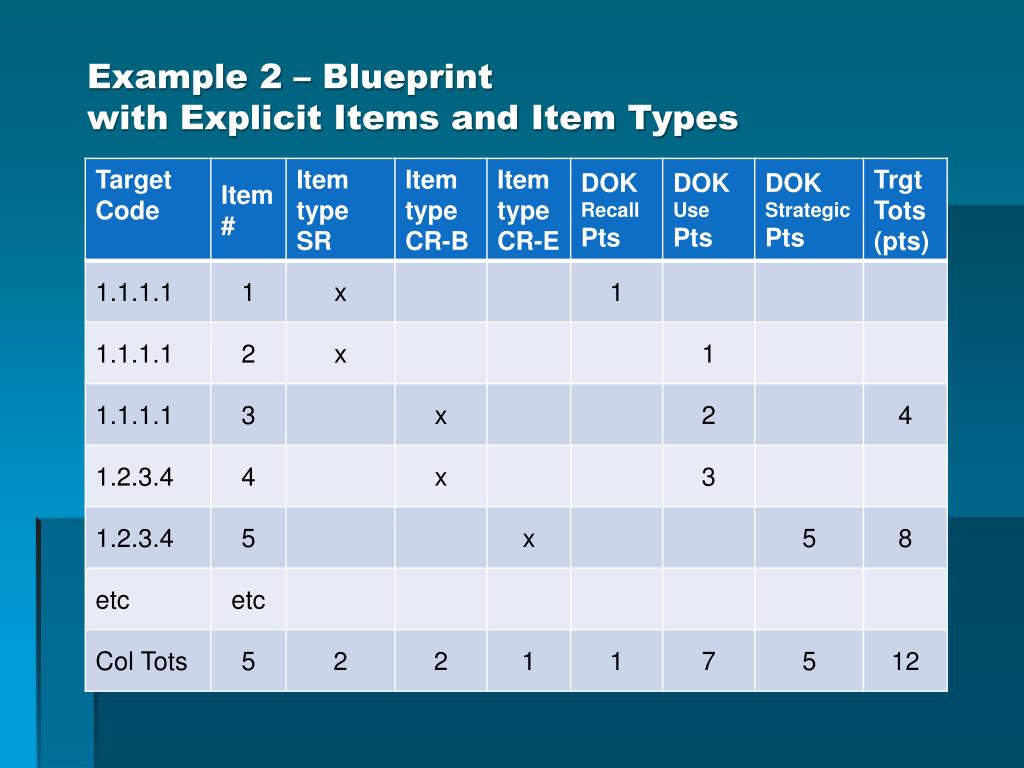 Example 2 – Blueprint
with Explicit Items and Item Types

| Target Code | Item # | Item type SR | Item type CR-B | Item type CR-E | DOK Recall Pts | DOK Use Pts | DOK Strategic Pts | Trgt Tots (pts) |
|---|---|---|---|---|---|---|---|---|
| 1.1.1.1 | 1 | x | | | 1 | | | |
| 1.1.1.1 | 2 | x | | | | 1 | | |
| 1.1.1.1 | 3 | | x | | | 2 | | 4 |
| 1.2.3.4 | 4 | | x | | | 3 | | |
| 1.2.3.4 | 5 | | | x | | | 5 | 8 |
| etc | etc | | | | | | | |
| Col Tots | 5 | 2 | 2 | 1 | 1 | 7 | 5 | 12 |